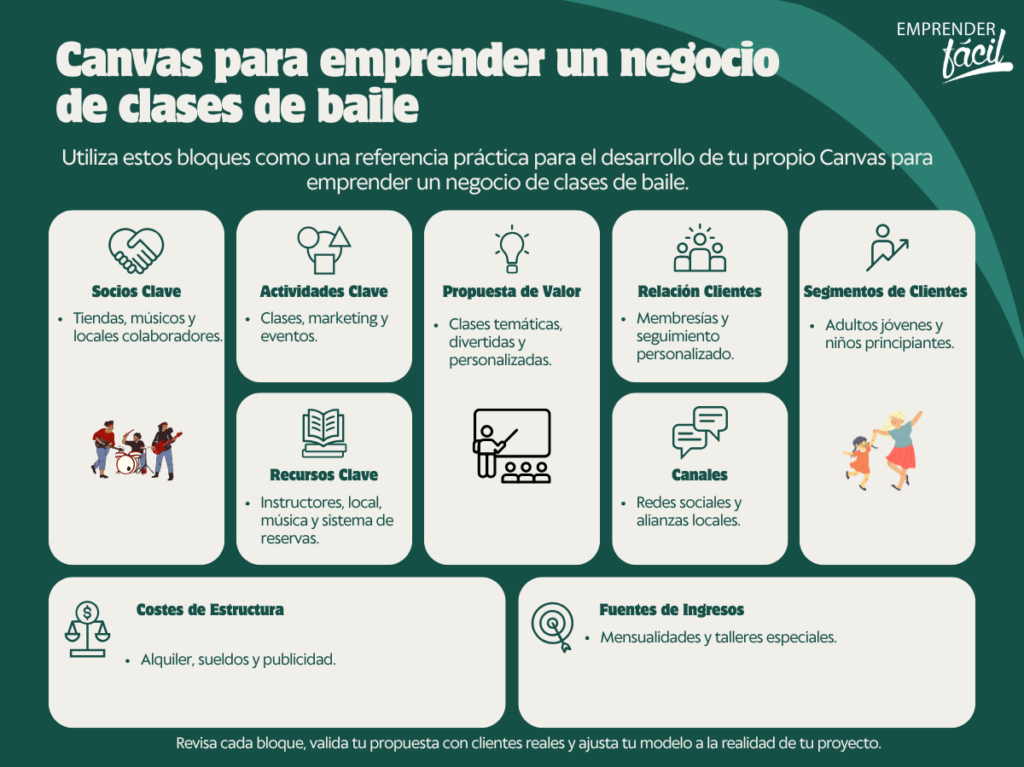 EMPRENDER fácil

Canvas para emprender un negocio de clases de baile

Utiliza estos bloques como una referencia práctica para el desarrollo de tu propio Canvas para emprender un negocio de clases de baile.

Socios Clave
• Tiendas, músicos y locales colaboradores.

Actividades Clave
• Clases, marketing y eventos.

Recursos Clave
• Instructores, local, música y sistema de reservas.

Propuesta de Valor
• Clases temáticas, divertidas y personalizadas.

Relación Clientes
• Membresías y seguimiento personalizado.

Canales
• Redes sociales y alianzas locales.

Segmentos de Clientes
• Adultos jóvenes y niños principiantes.

Costes de Estructura
• Alquiler, sueldos y publicidad.

Fuentes de Ingresos
• Mensualidades y talleres especiales.

Revisa cada bloque, valida tu propuesta con clientes reales y ajusta tu modelo a la realidad de tu proyecto.